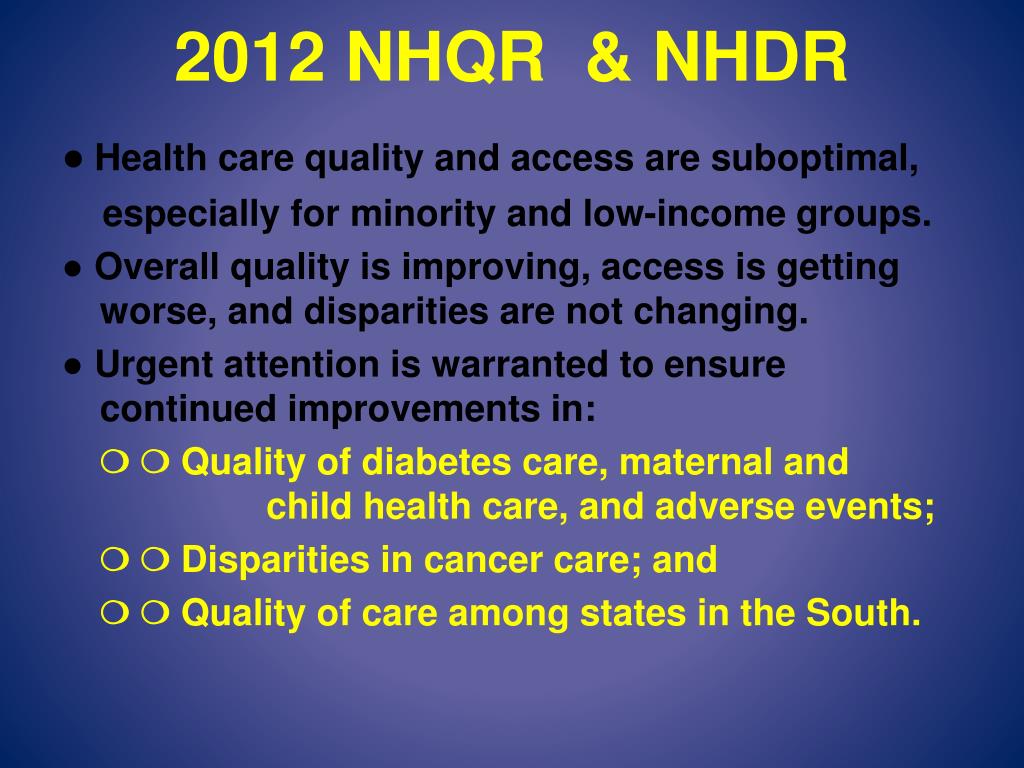 2012 NHQR & NHDR

● Health care quality and access are suboptimal, especially for minority and low-income groups.

● Overall quality is improving, access is getting worse, and disparities are not changing.

● Urgent attention is warranted to ensure continued improvements in:

❍ ❍ Quality of diabetes care, maternal and child health care, and adverse events;

❍ ❍ Disparities in cancer care; and

❍ ❍ Quality of care among states in the South.